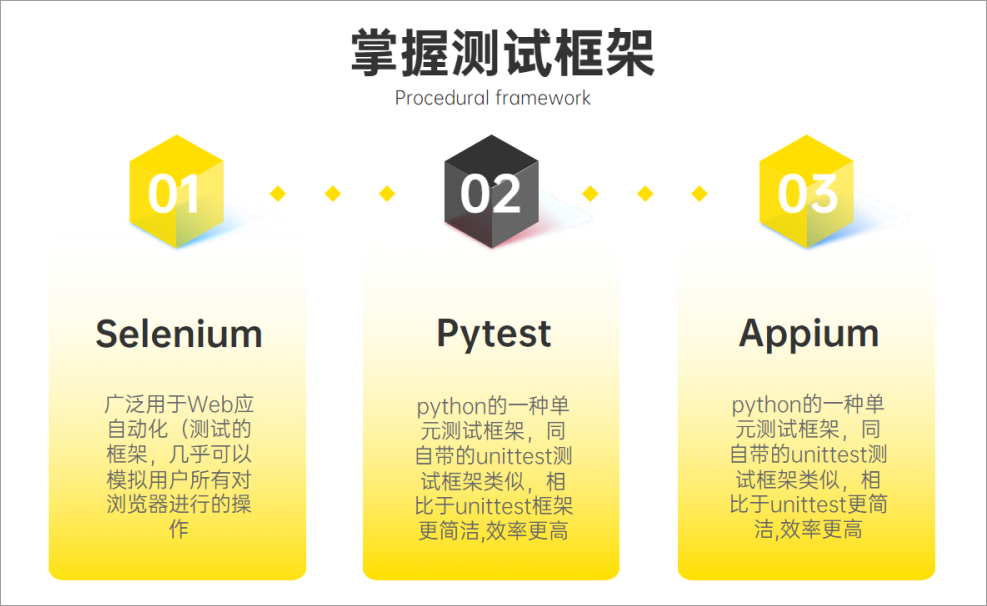 掌握测试框架

Procedural framework

01

Selenium

广泛用于Web应自动化（测试的框架，几乎可以模拟用户所有对浏览器进行的操作

02

Pytest

python的一种单元测试框架，同自带的unittest测试框架类似，相比于unittest框架更简洁,效率更高

03

Appium

python的一种单元测试框架，同自带的unittest测试框架类似，相比于unittest更简洁,效率更高